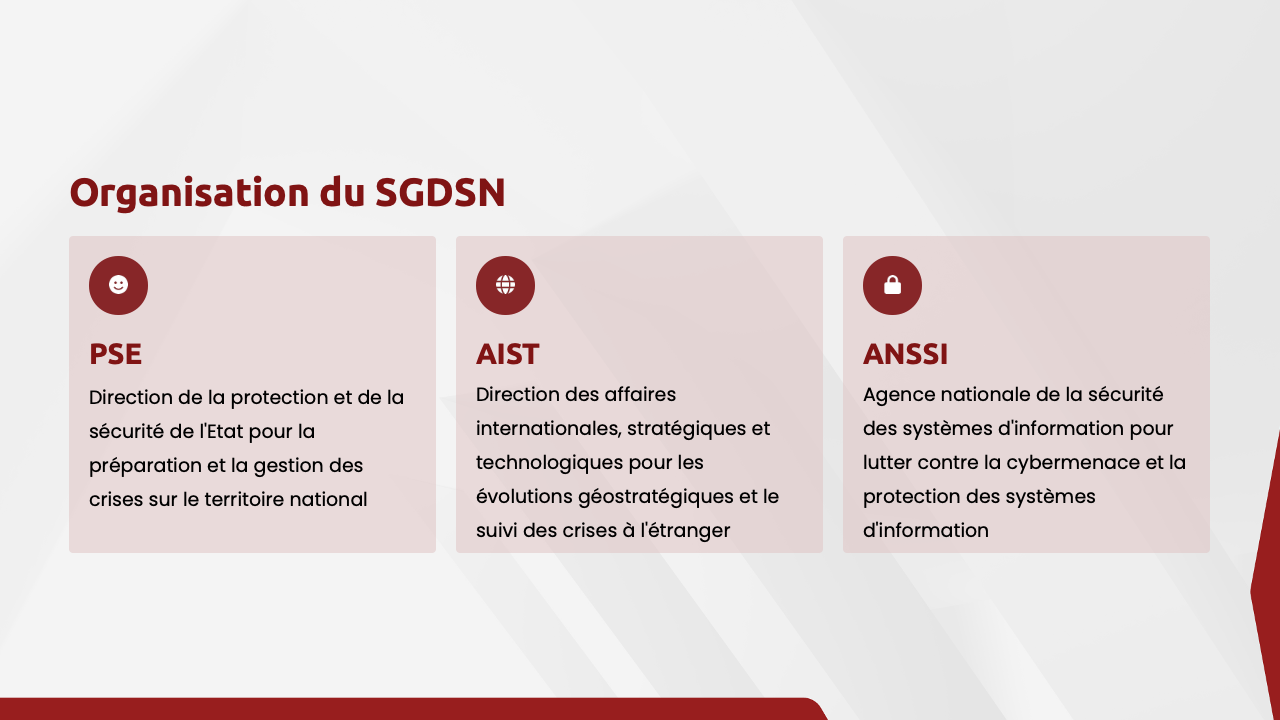 Organisation du SGDSN

PSE

Direction de la protection et de la sécurité de l'Etat pour la préparation et la gestion des crises sur le territoire national

AIST

Direction des affaires internationales, stratégiques et technologiques pour les évolutions géostratégiques et le suivi des crises à l'étranger

ANSSI

Agence nationale de la sécurité des systèmes d'information pour lutter contre la cybermenace et la protection des systèmes d'information